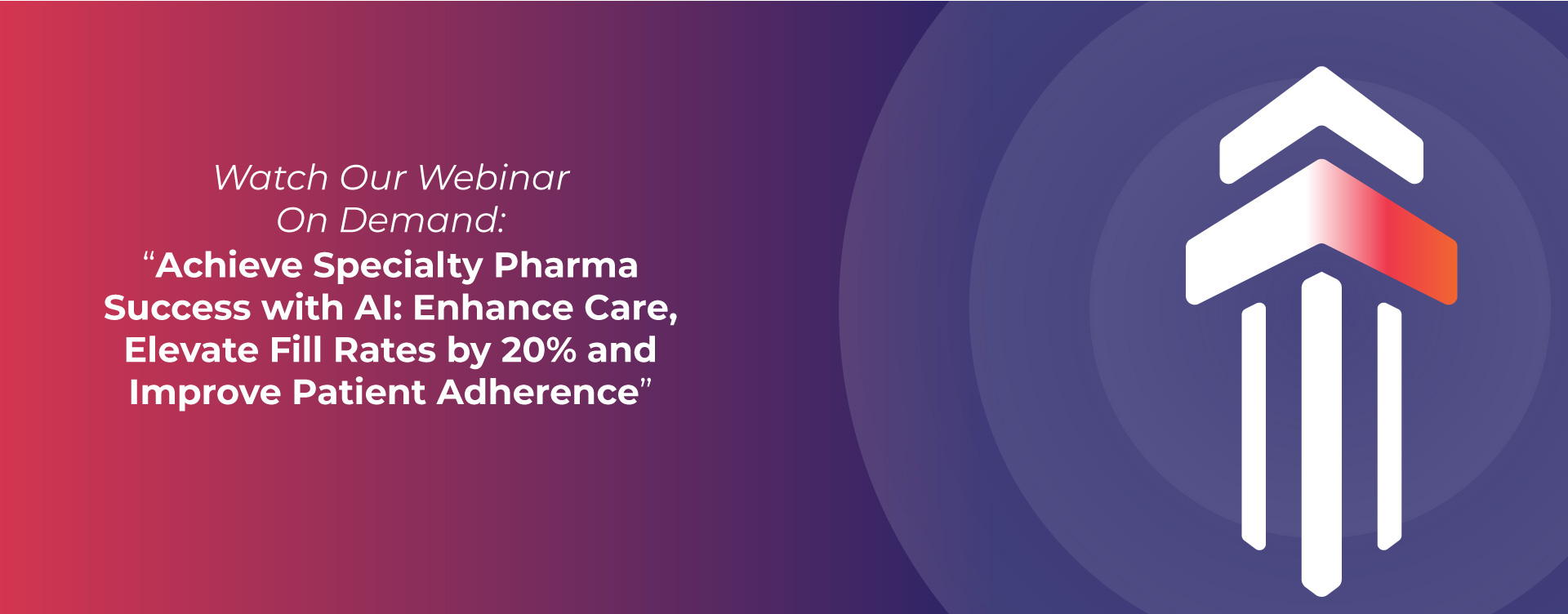 Watch Our Webinar On Demand:

“Achieve Specialty Pharma Success with AI: Enhance Care, Elevate Fill Rates by 20% and Improve Patient Adherence”